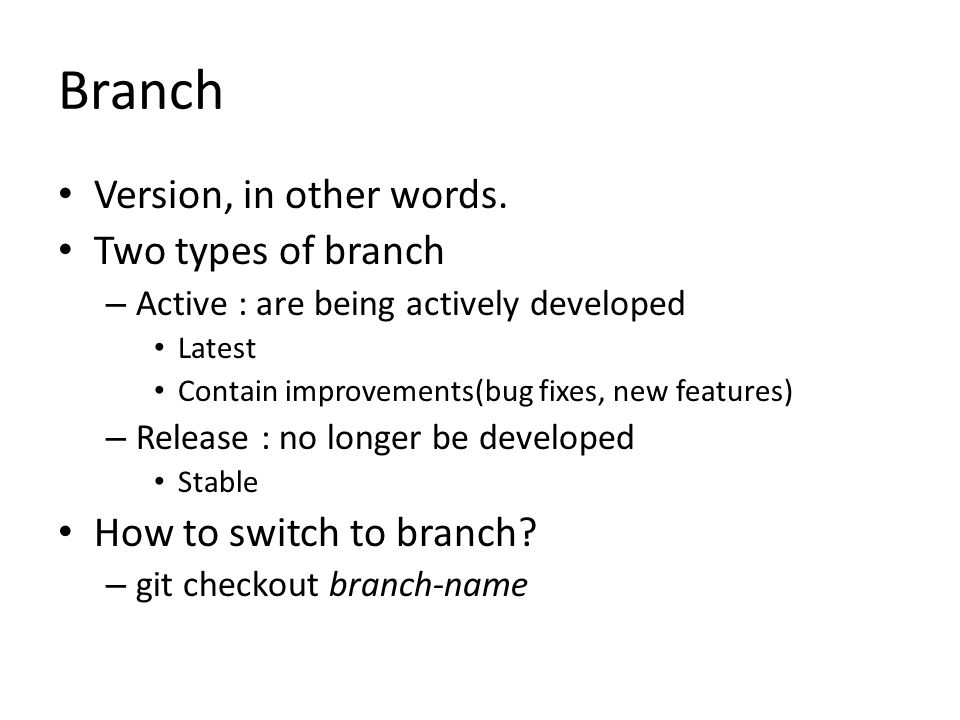 Branch

• Version, in other words.
• Two types of branch
 – Active : are being actively developed
  • Latest
  • Contain improvements(bug fixes, new features)
 – Release : no longer be developed
  • Stable
• How to switch to branch?
 – git checkout branch-name